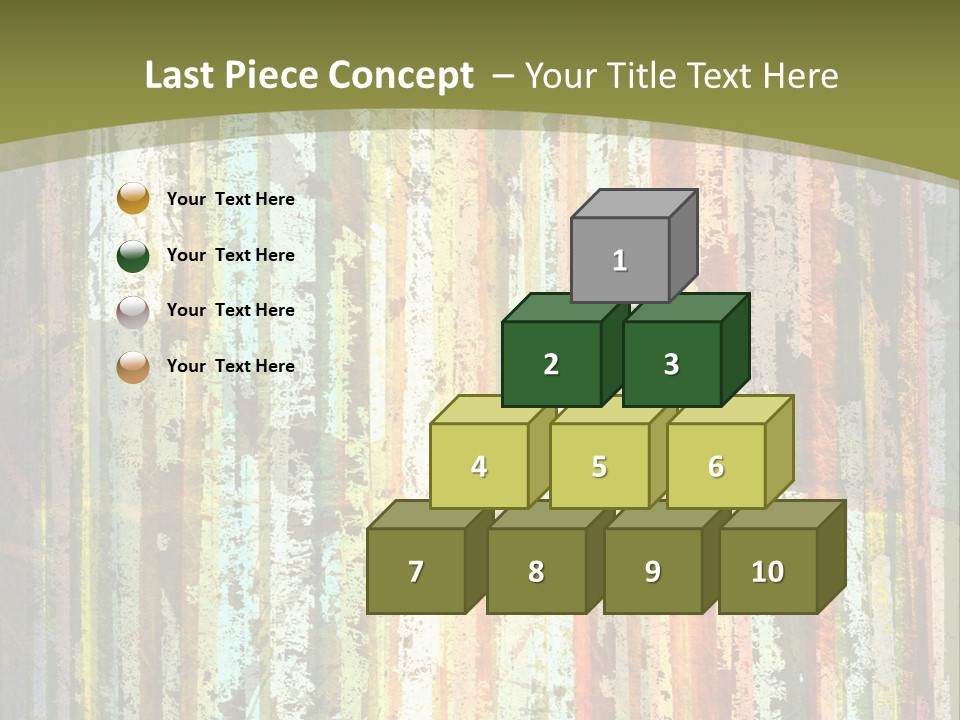 Last Piece Concept – Your Title Text Here

Your Text Here

Your Text Here

Your Text Here

Your Text Here

1

2

3

4

5

6

7

8

9

10